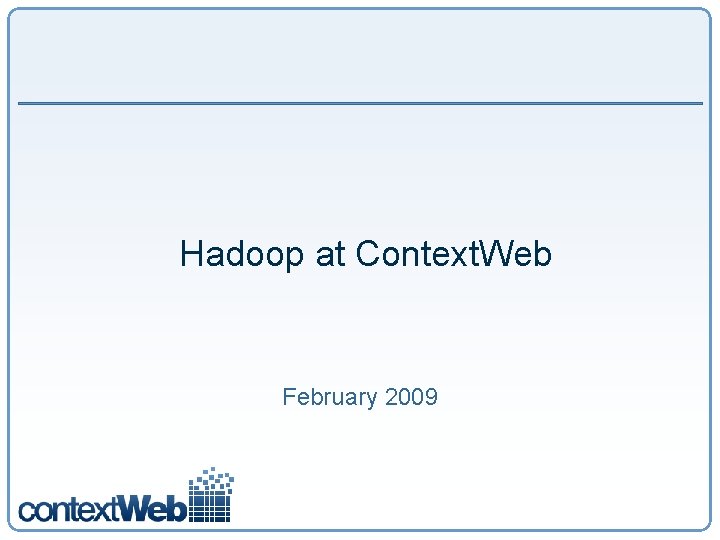 Hadoop at ContextWeb

February 2009

contextWeb